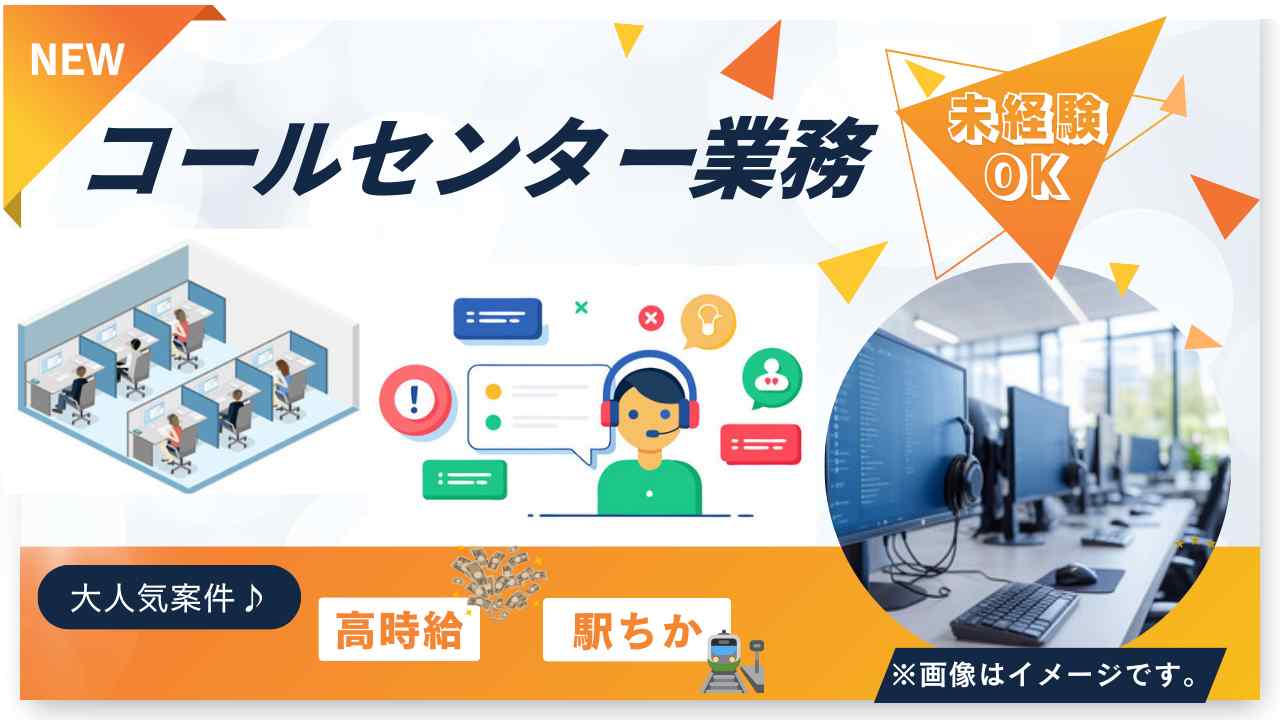 NEW

コールセンター業務

未経験
OK

大人気案件♪

高時給

駅ちか

※画像はイメージです。